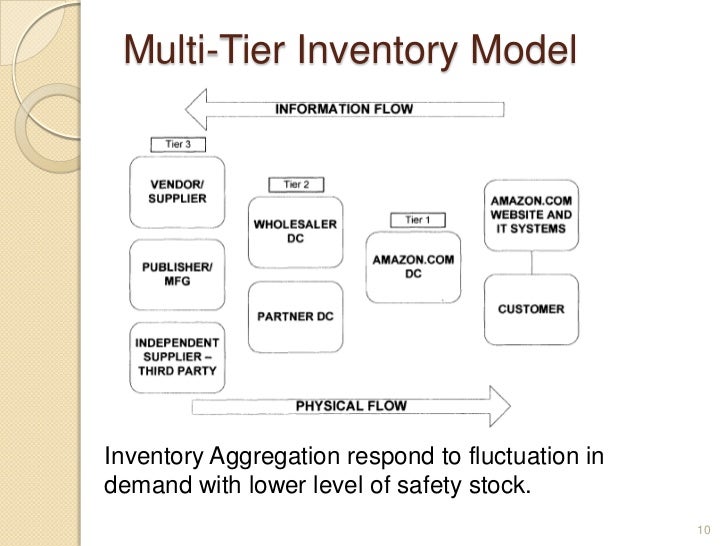 Multi-Tier Inventory Model

INFORMATION FLOW

Tier 3

VENDOR/ SUPPLIER

PUBLISHER/ MFG

INDEPENDENT SUPPLIER – THIRD PARTY

Tier 2

WHOLESALER DC

PARTNER DC

Tier 1

AMAZON.COM DC

AMAZON.COM WEBSITE AND IT SYSTEMS

CUSTOMER

PHYSICAL FLOW

Inventory Aggregation respond to fluctuation in demand with lower level of safety stock.

10